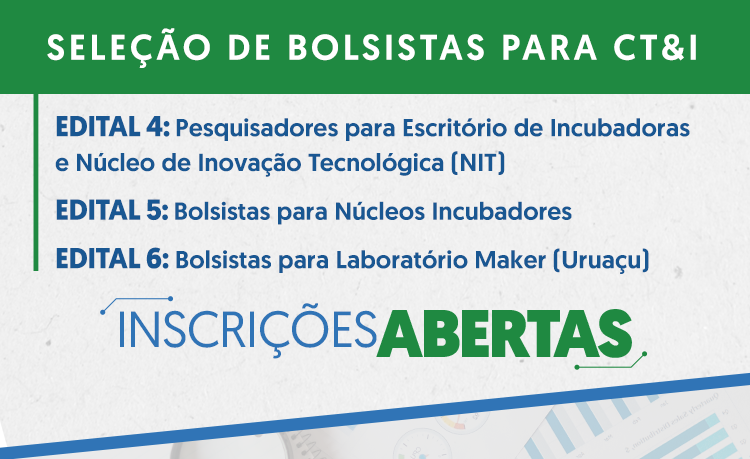 SELEÇÃO DE BOLSISTAS PARA CT&I

EDITAL 4: Pesquisadores para Escritório de Incubadoras e Núcleo de Inovação Tecnológica (NIT)

EDITAL 5: Bolsistas para Núcleos Incubadores

EDITAL 6: Bolsistas para Laboratório Maker (Uruaçu)

INSCRIÇÕES ABERTAS